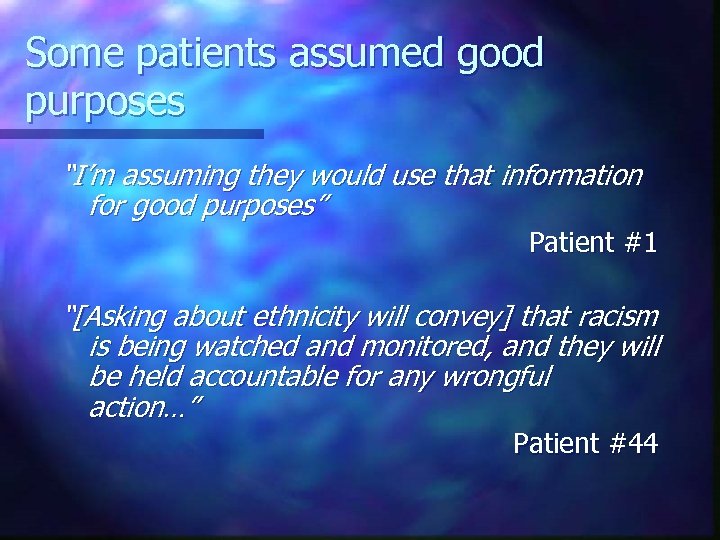 Some patients assumed good purposes

"I'm assuming they would use that information for good purposes"

Patient #1

"[Asking about ethnicity will convey] that racism is being watched and monitored, and they will be held accountable for any wrongful action…"

Patient #44